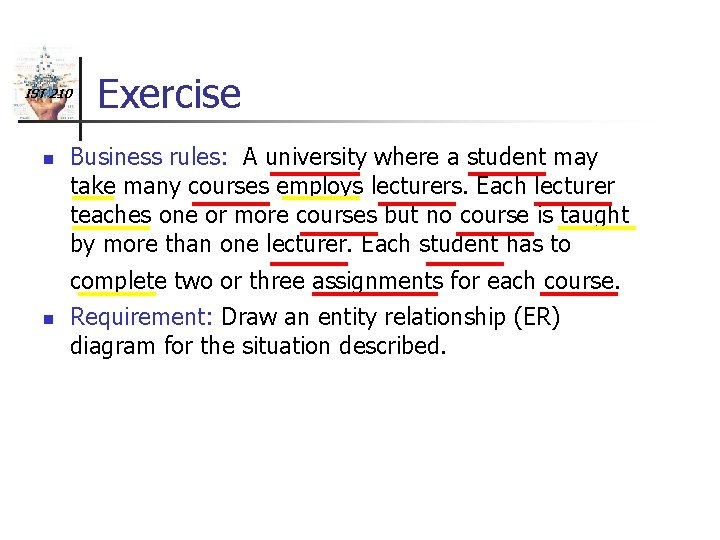 IST 210

Exercise

Business rules: A university where a student may take many courses employs lecturers. Each lecturer teaches one or more courses but no course is taught by more than one lecturer. Each student has to complete two or three assignments for each course.

Requirement: Draw an entity relationship (ER) diagram for the situation described.